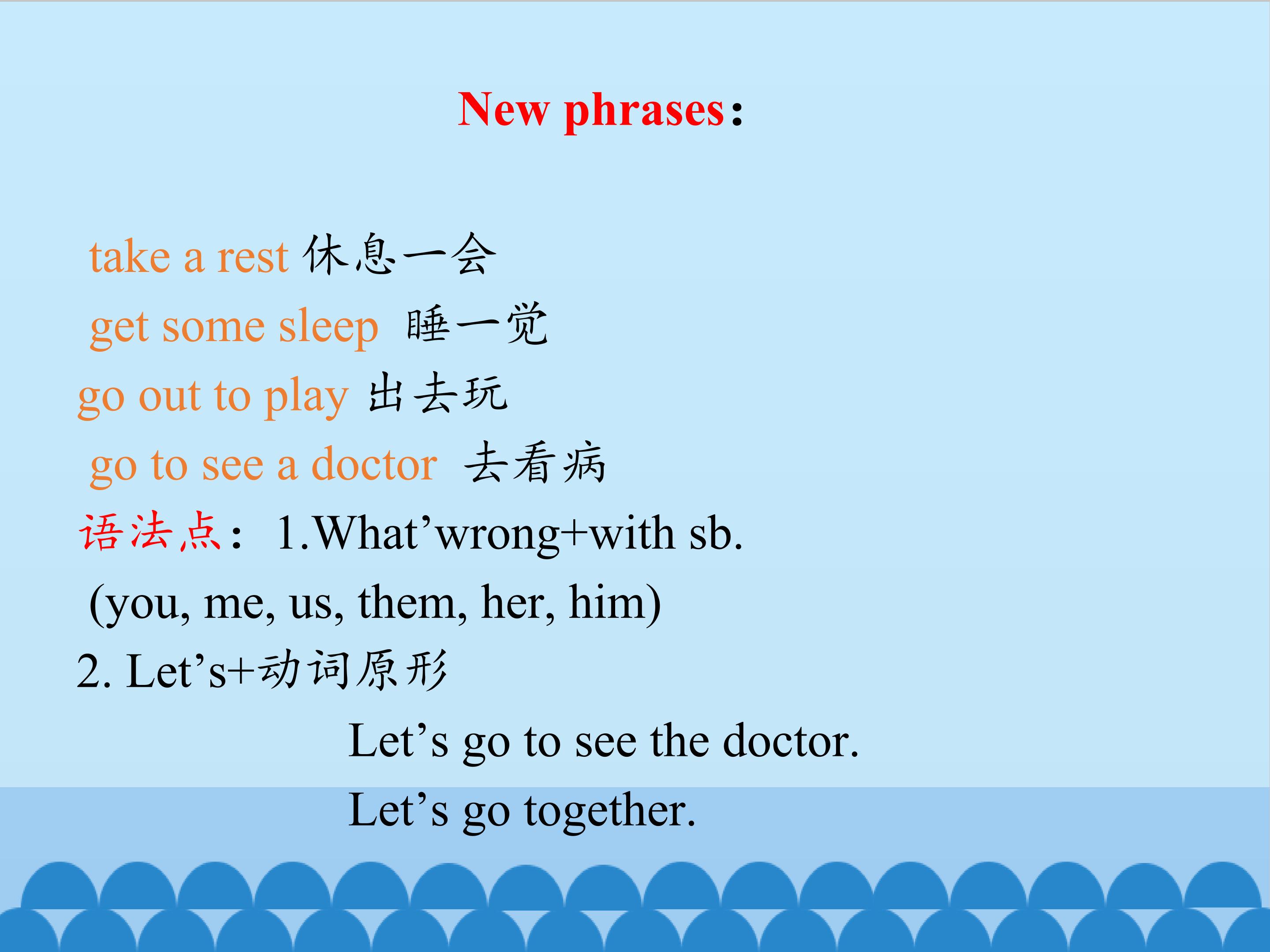 New phrases:

take a rest 休息一会

get some sleep 睡一觉

go out to play 出去玩

go to see a doctor 去看病

语法点: 1.What'wrong+with sb.

(you, me, us, them, her, him)

2. Let's+动词原形

Let's go to see the doctor.

Let's go together.